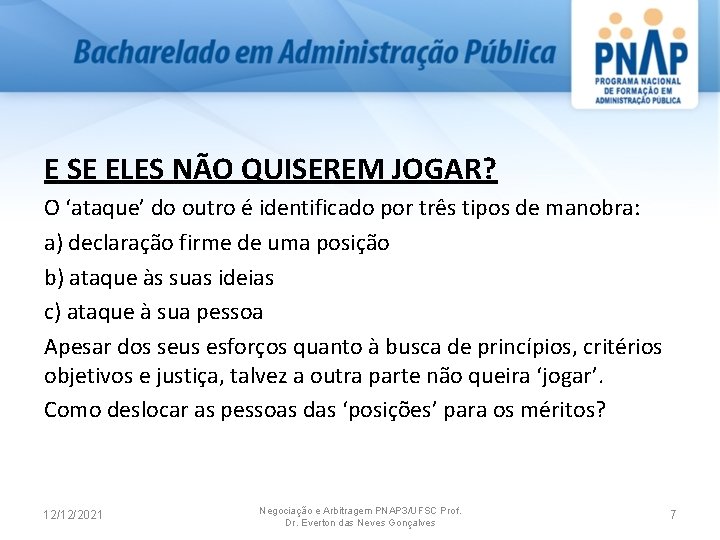 Bacharelado em Administração Pública

PNAP
PROGRAMA NACIONAL DE FORMAÇÃO EM ADMINISTRAÇÃO PÚBLICA

E SE ELES NÃO QUISEREM JOGAR?

O ‘ataque’ do outro é identificado por três tipos de manobra:

a) declaração firme de uma posição

b) ataque às suas ideias

c) ataque à sua pessoa

Apesar dos seus esforços quanto à busca de princípios, critérios objetivos e justiça, talvez a outra parte não queira ‘jogar’.

Como deslocar as pessoas das ‘posições’ para os méritos?

12/12/2021

Negociação e Arbitragem PNAP3/UFSC Prof. Dr. Everton das Neves Gonçalves

7